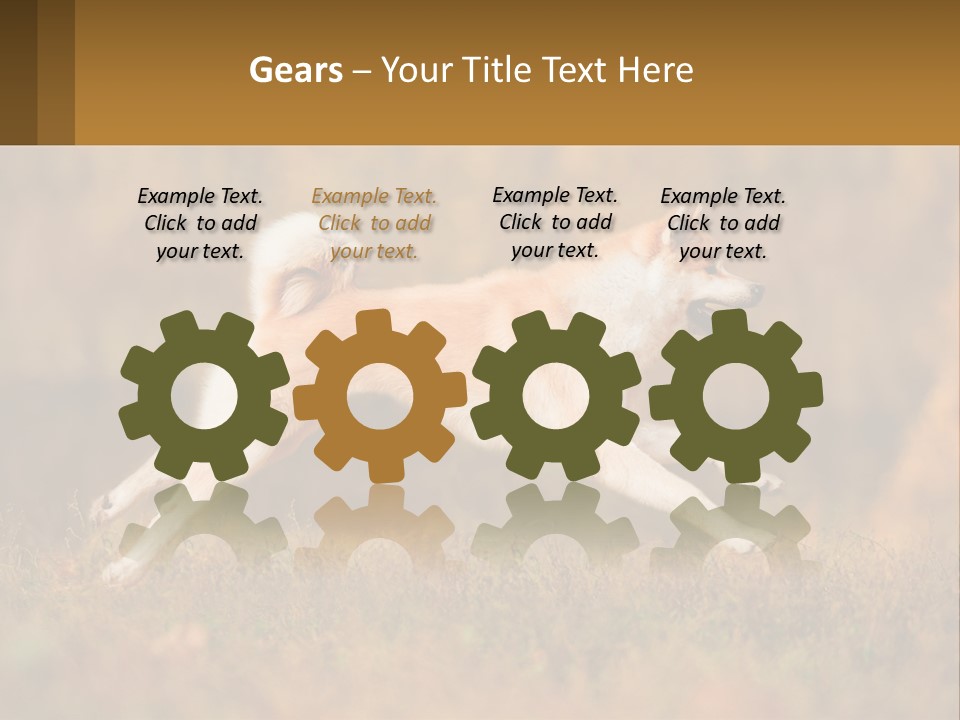 Gears – Your Title Text Here

Example Text. Click to add your text.

Example Text. Click to add your text.

Example Text. Click to add your text.

Example Text. Click to add your text.